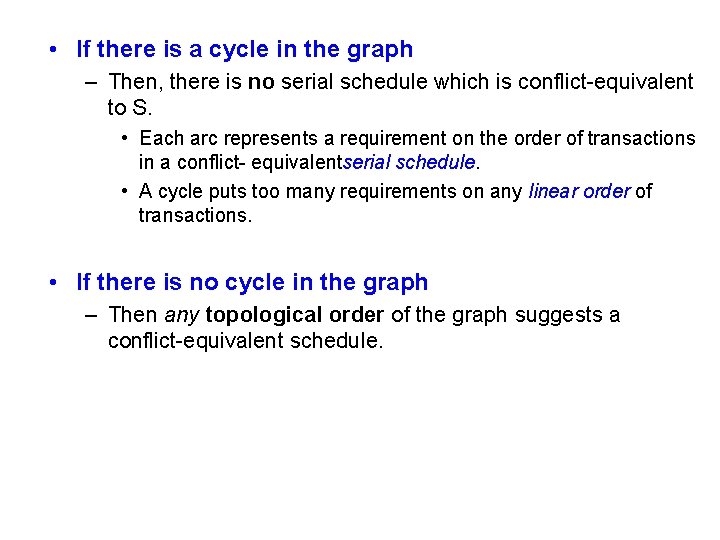 • If there is a cycle in the graph

– Then, there is no serial schedule which is conflict-equivalent to S.

• Each arc represents a requirement on the order of transactions in a conflict- equivalentserial schedule.

• A cycle puts too many requirements on any linear order of transactions.

• If there is no cycle in the graph

– Then any topological order of the graph suggests a conflict-equivalent schedule.